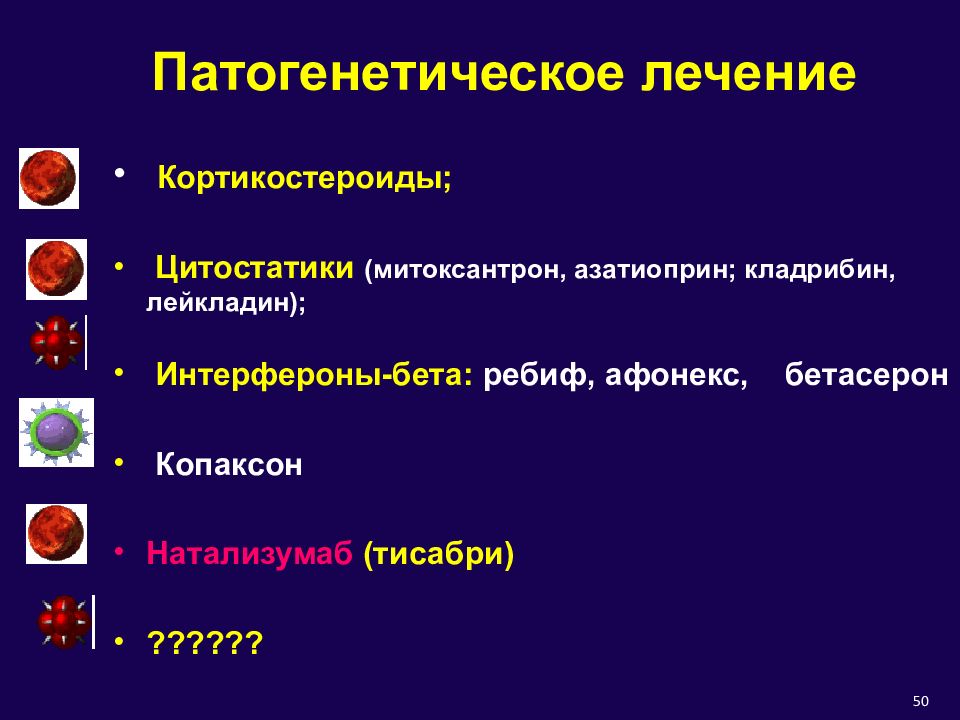 Патогенетическое лечение

• Кортикостероиды;

• Цитостатики (митоксантрон, азатиоприн; кладрибин, лейкладин);

• Интерфероны-бета: ребиф, афонекс, бетасерон

• Копаксон

• Натализумаб (тисабри)

• ??????

50